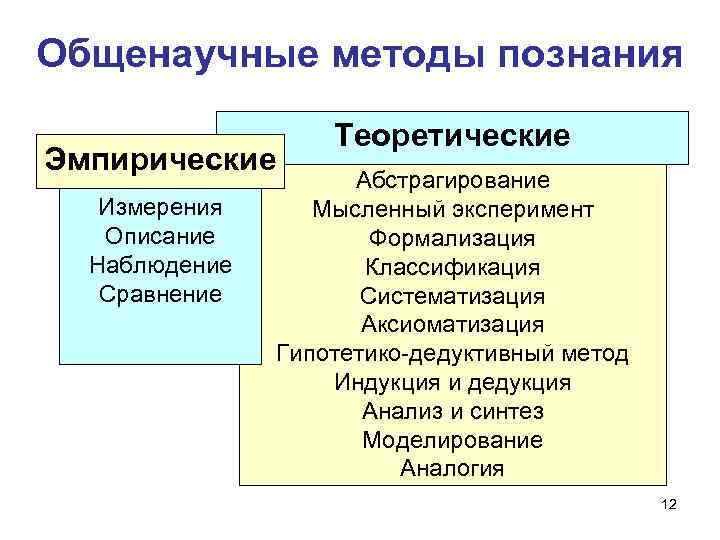 Общенаучные методы познания

Эмпирические

Измерения
Описание
Наблюдение
Сравнение

Теоретические

Абстрагирование
Мысленный эксперимент
Формализация
Классификация
Систематизация
Аксиоматизация
Гипотетико-дедуктивный метод
Индукция и дедукция
Анализ и синтез
Моделирование
Аналогия

12